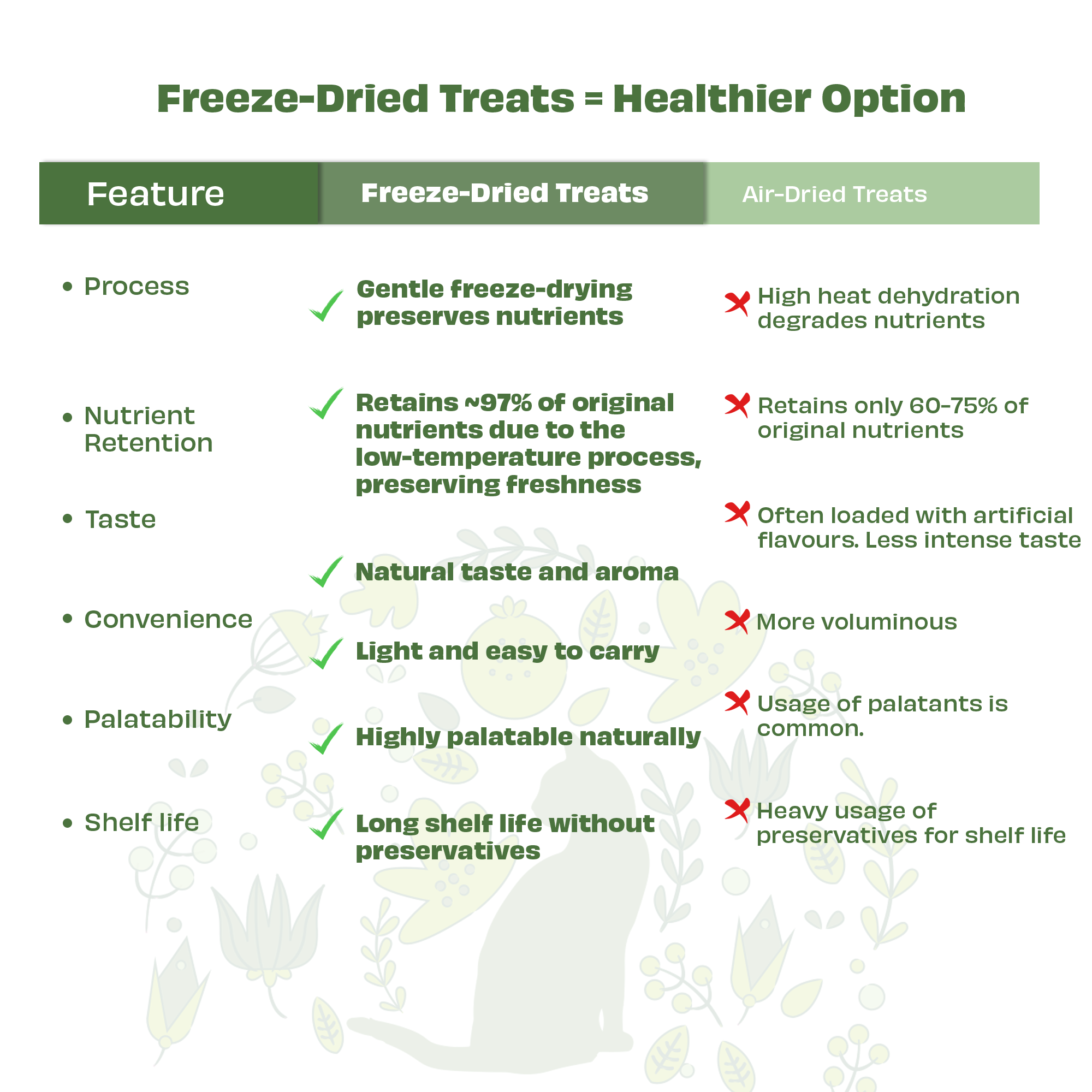 Freeze-Dried Treats = Healthier Option

| Feature | Freeze-Dried Treats | Air-Dried Treats |
|---|---|---|
| • Process | Gentle freeze-drying preserves nutrients | High heat dehydration degrades nutrients |
| • Nutrient Retention | Retains ~97% of original nutrients due to the low-temperature process, preserving freshness | Retains only 60-75% of original nutrients |
| • Taste | Natural taste and aroma | Often loaded with artificial flavours. Less intense taste |
| • Convenience | Light and easy to carry | More voluminous |
| • Palatability | Highly palatable naturally | Usage of palatants is common. |
| • Shelf life | Long shelf life without preservatives | Heavy usage of preservatives for shelf life |